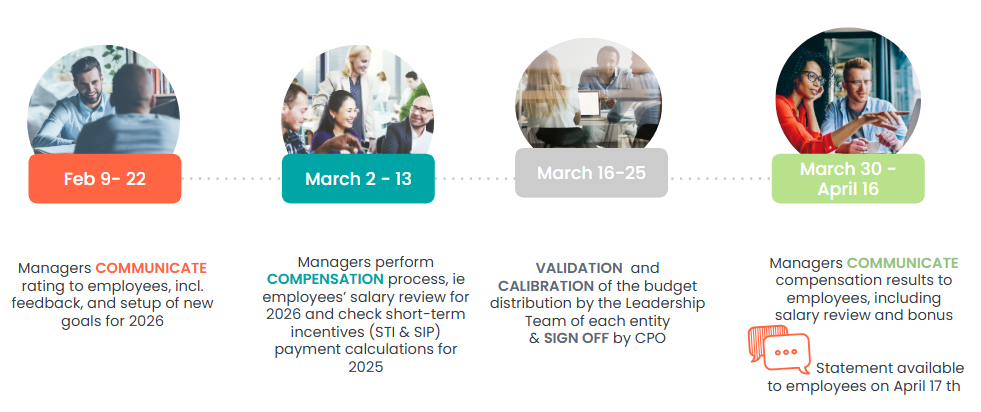 Feb 9- 22

March 2 - 13

March 16-25

March 30 - April 16

Managers COMMUNICATE rating to employees, incl. feedback, and setup of new goals for 2026

Managers perform COMPENSATION process, ie employees' salary review for 2026 and check short-term incentives (STI & SIP) payment calculations for 2025

VALIDATION and CALIBRATION of the budget distribution by the Leadership Team of each entity & SIGN OFF by CPO

Managers COMMUNICATE compensation results to employees, including salary review and bonus

Statement available to employees on April 17 th